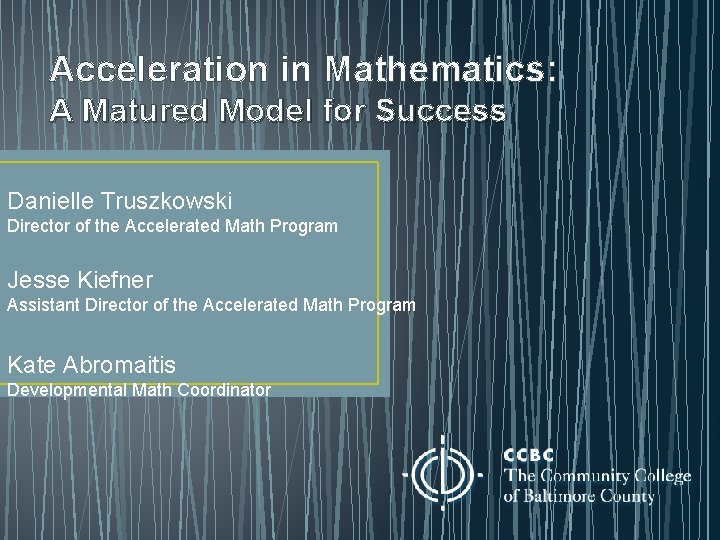 Acceleration in Mathematics:
A Matured Model for Success

Danielle Truszkowski
Director of the Accelerated Math Program

Jesse Kiefner
Assistant Director of the Accelerated Math Program

Kate Abromaitis
Developmental Math Coordinator

CCBC
The Community College of Baltimore County